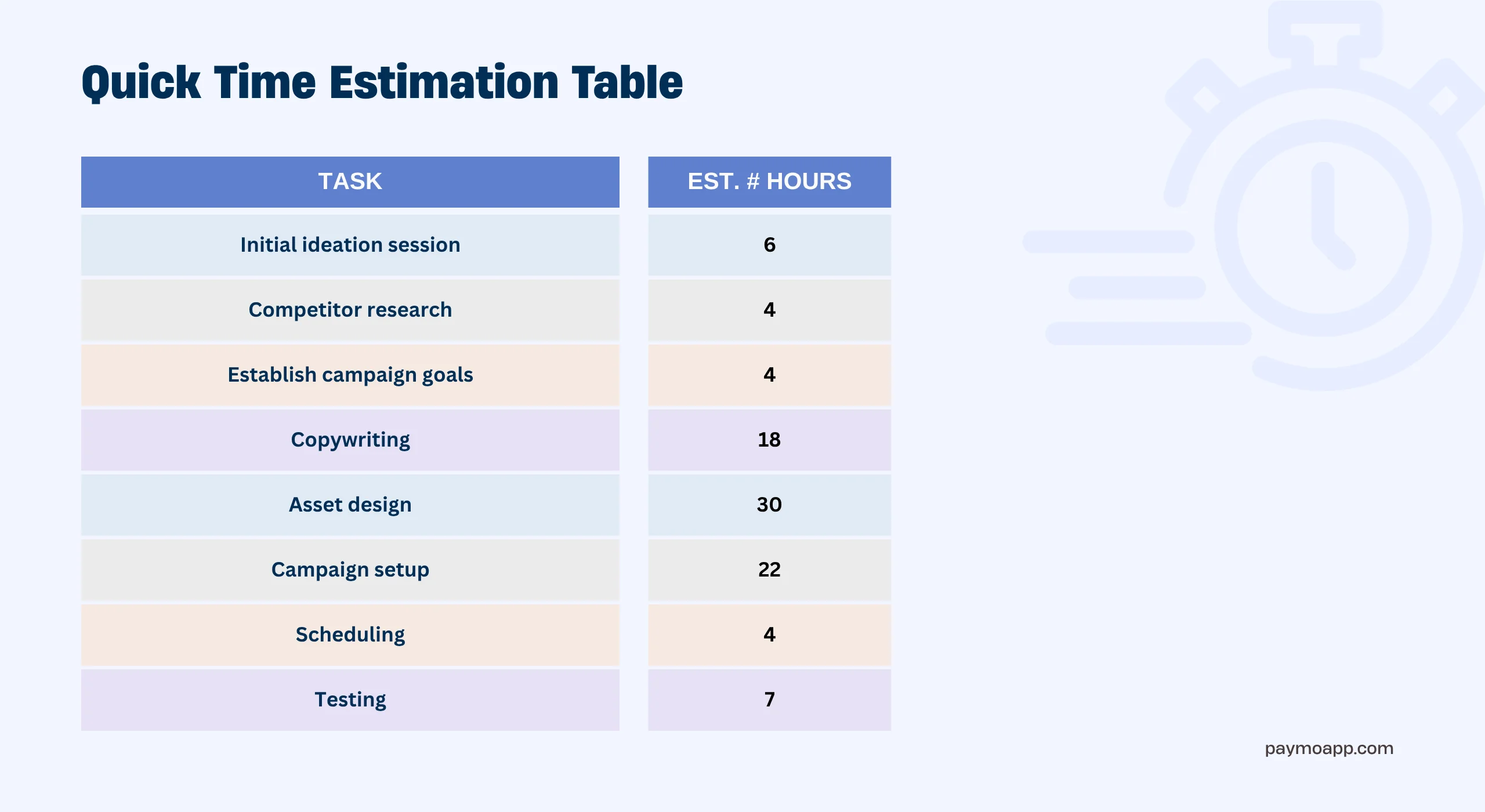 Quick Time Estimation Table

| TASK | EST. # HOURS |
|---|---|
| Initial ideation session | 6 |
| Competitor research | 4 |
| Establish campaign goals | 4 |
| Copywriting | 18 |
| Asset design | 30 |
| Campaign setup | 22 |
| Scheduling | 4 |
| Testing | 7 |

paymoapp.com